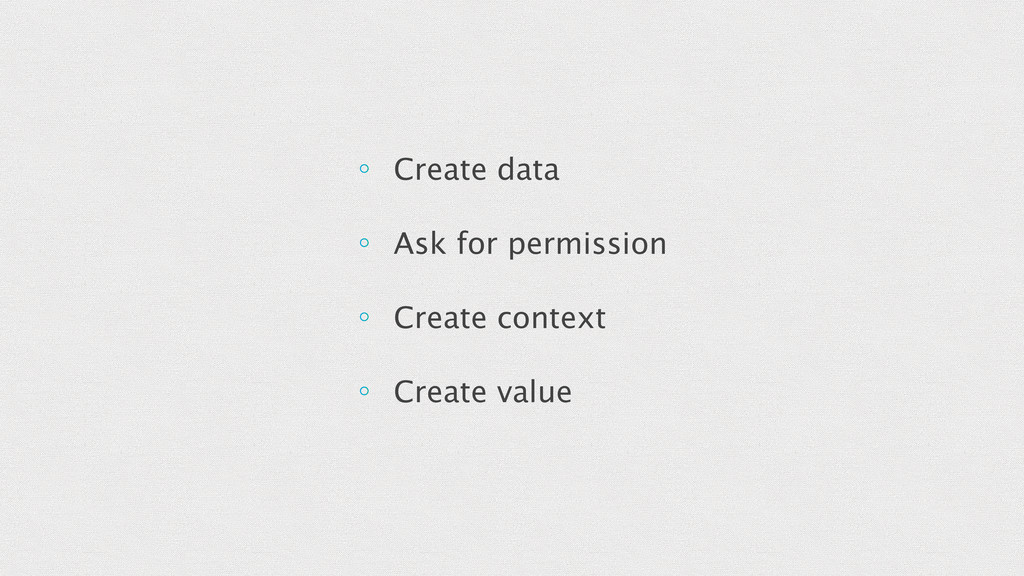 ◦ Create data

◦ Ask for permission

◦ Create context

◦ Create value